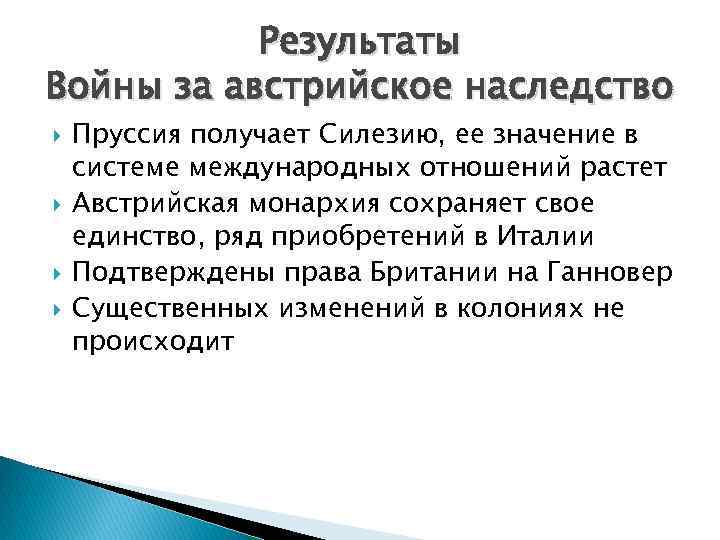 Результаты
Войны за австрийское наследство

Пруссия получает Силезию, ее значение в системе международных отношений растет

Австрийская монархия сохраняет свое единство, ряд приобретений в Италии

Подтверждены права Британии на Ганновер

Существенных изменений в колониях не происходит